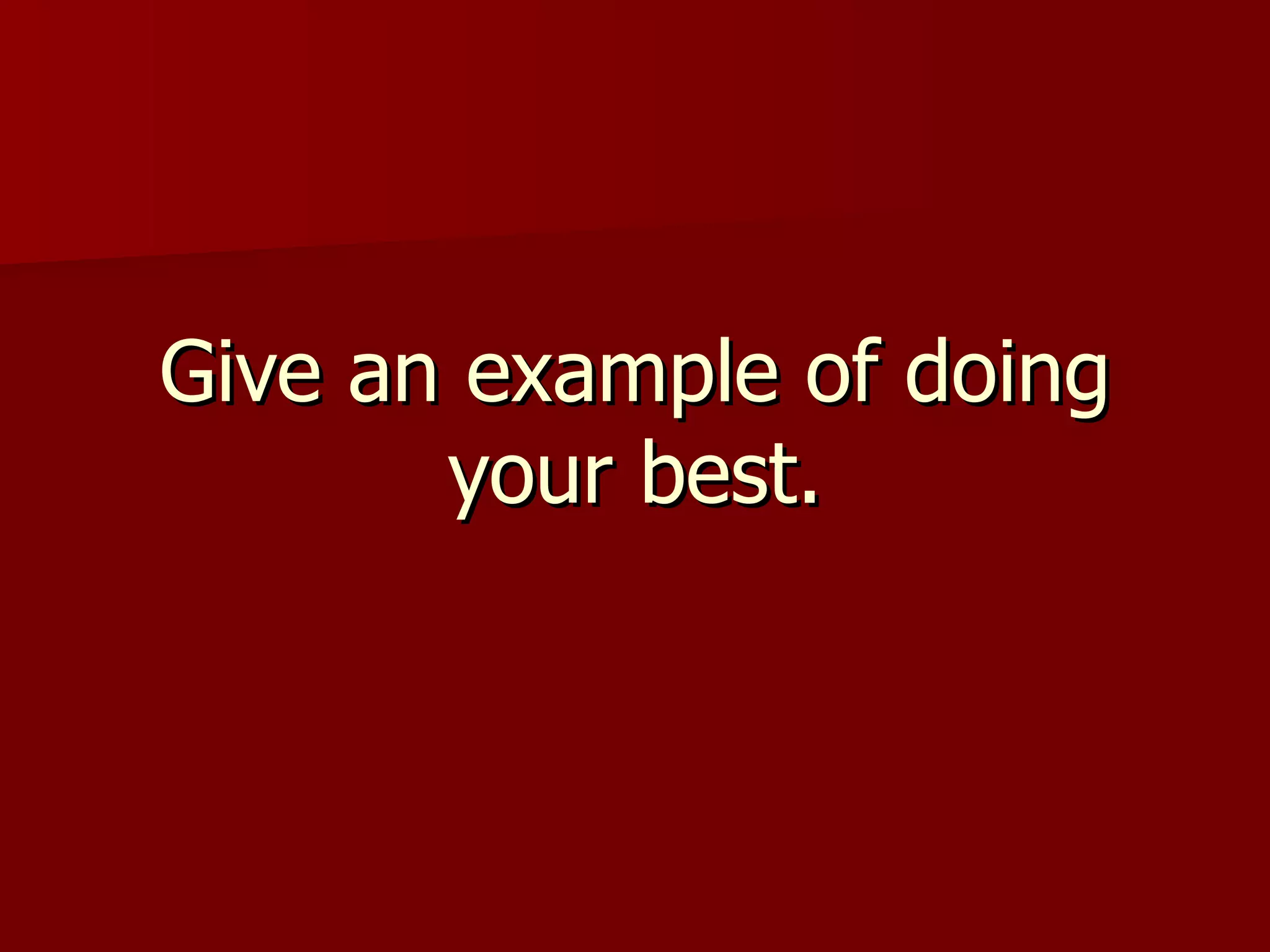 Give an example of doing your best.